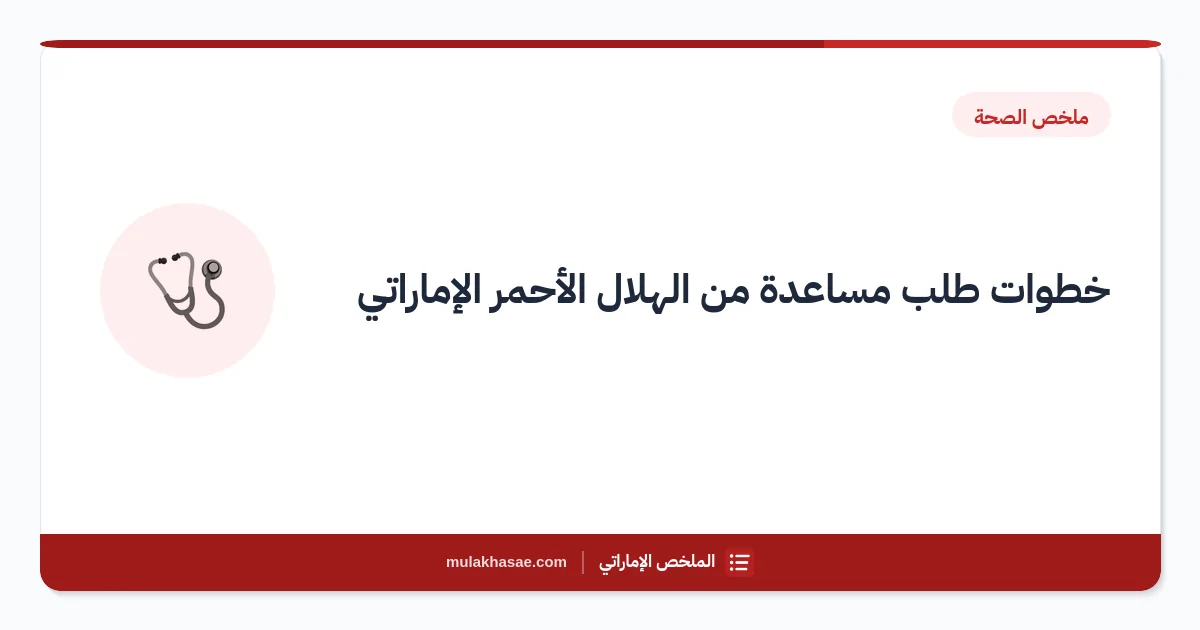 ملخص الصحة

خطوات طلب مساعدة من الهلال الأحمر الإماراتي

الملخص الإماراتي | mulakhasae.com